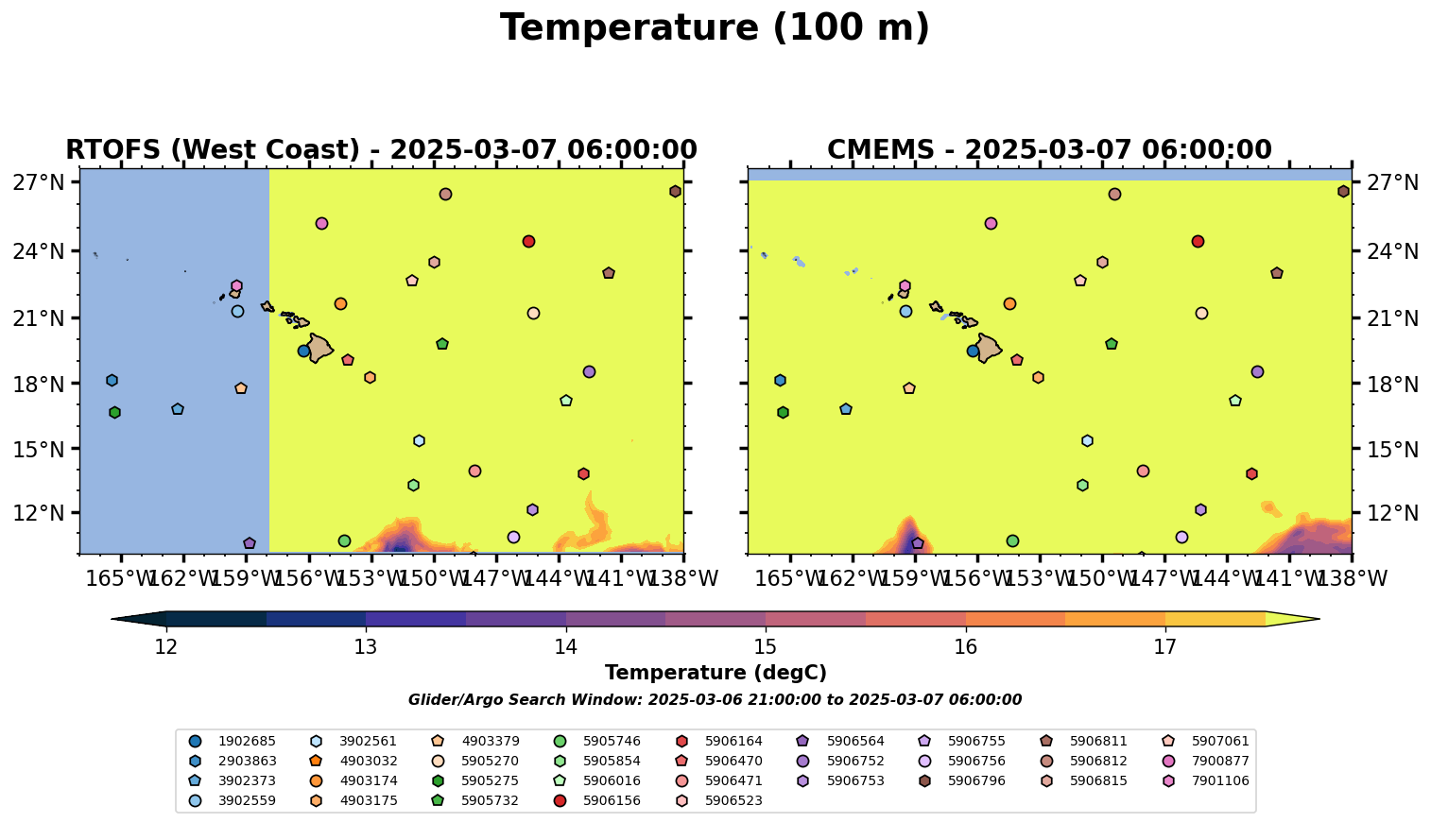 Temperature (100 m)

RTOFS (West Coast) - 2025-03-07 06:00:00

27°N
24°N
21°N
18°N
15°N
12°N

165°W 162°W 159°W 156°W 153°W 150°W 147°W 144°W 141°W 138°W

CMEMS - 2025-03-07 06:00:00

27°N
24°N
21°N
18°N
15°N
12°N

165°W 162°W 159°W 156°W 153°W 150°W 147°W 144°W 141°W 138°W

12 13 14 15 16 17

Temperature (degC)

Glider/Argo Search Window: 2025-03-06 21:00:00 to 2025-03-07 06:00:00

1902685
2903863
3902373
3902559
3902561
4903032
4903174
4903175
4903379
5905270
5905275
5905732
5905746
5905854
5906016
5906156
5906164
5906470
5906471
5906523
5906564
5906752
5906753
5906755
5906756
5906796
5906811
5906812
5906815
5907061
7900877
7901106